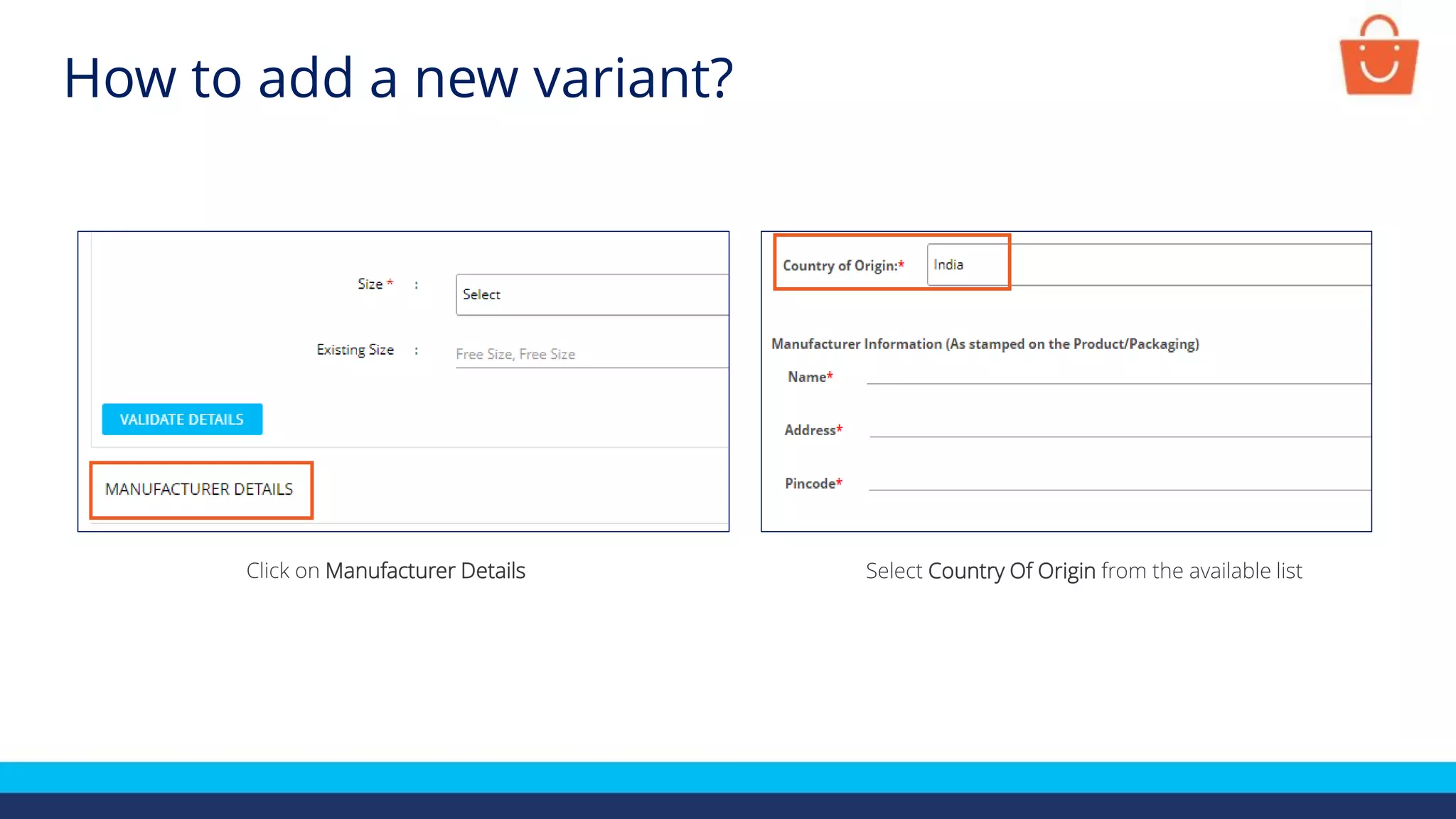 How to add a new variant?

Size * :
Select
Existing Size :
Free Size, Free Size
VALIDATE DETAILS
MANUFACTURER DETAILS

Click on Manufacturer Details

Country of Origin:*
India
Manufacturer Information (As stamped on the Product/Packaging)
Name*
Address*
Pincode*

Select Country Of Origin from the available list